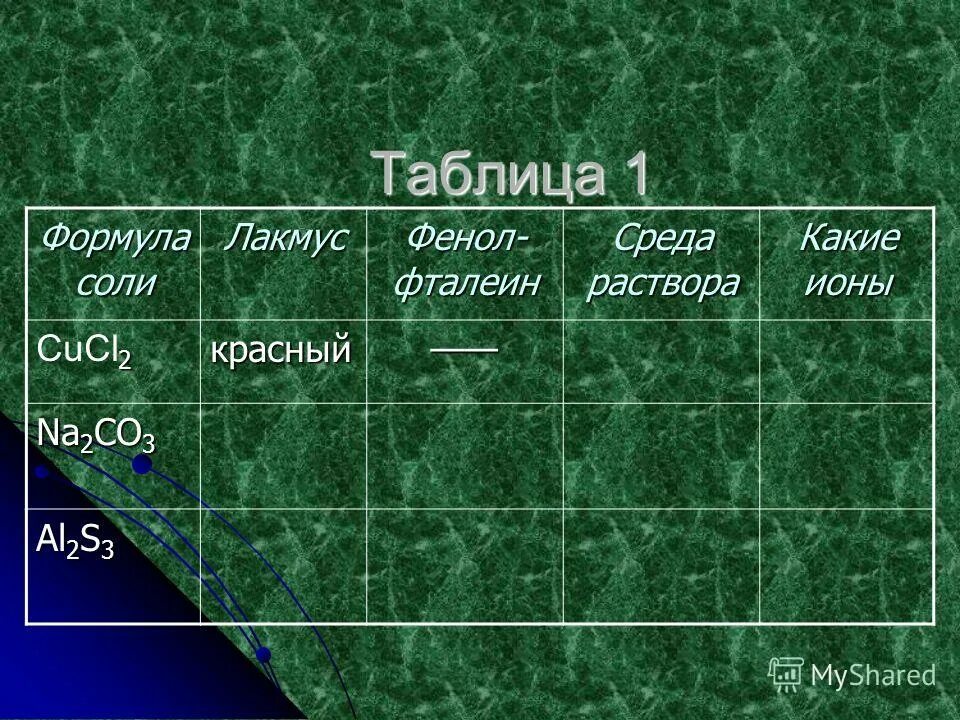 Таблица 1

| Формула соли | Лакмус | Фенол-фталеин | Среда раствора | Какие ионы |
|---|---|---|---|---|
| $CuCl_2$ | красный | —— | | |
| $Na_2CO_3$ | | | | |
| $Al_2S_3$ | | | | |

MyShared